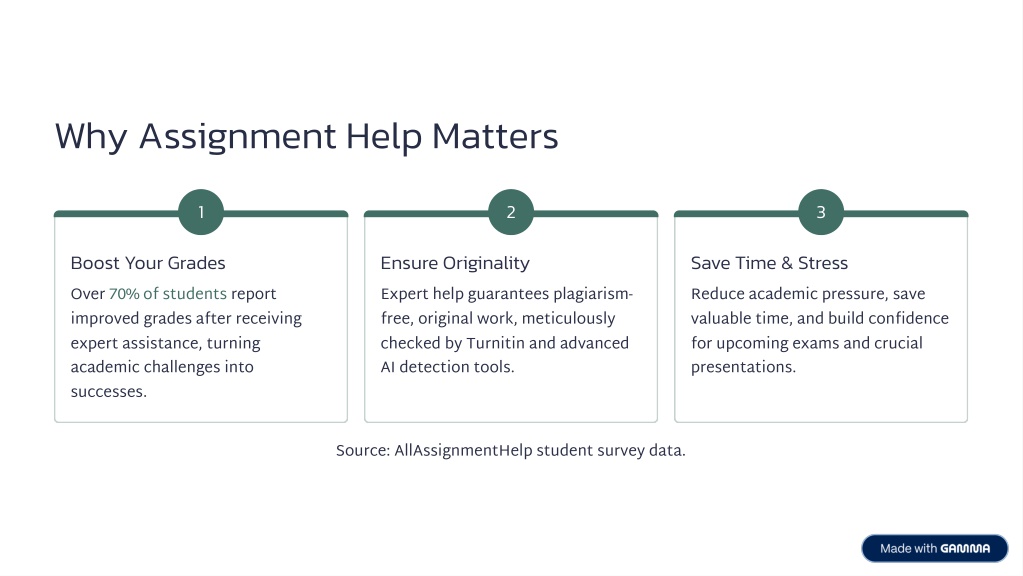 Why Assignment Help Matters

1

Boost Your Grades

Over 70% of students report improved grades after receiving expert assistance, turning academic challenges into successes.

2

Ensure Originality

Expert help guarantees plagiarism-free, original work, meticulously checked by Turnitin and advanced AI detection tools.

3

Save Time & Stress

Reduce academic pressure, save valuable time, and build confidence for upcoming exams and crucial presentations.

Source: AllAssignmentHelp student survey data.

Made with GAMMA